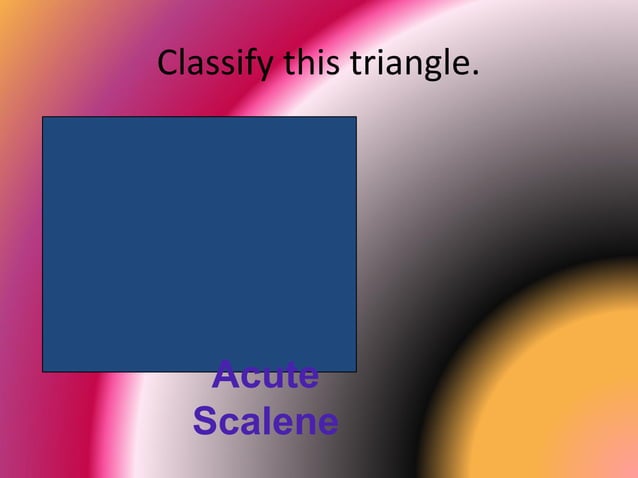 Classify this triangle.

Acute
Scalene